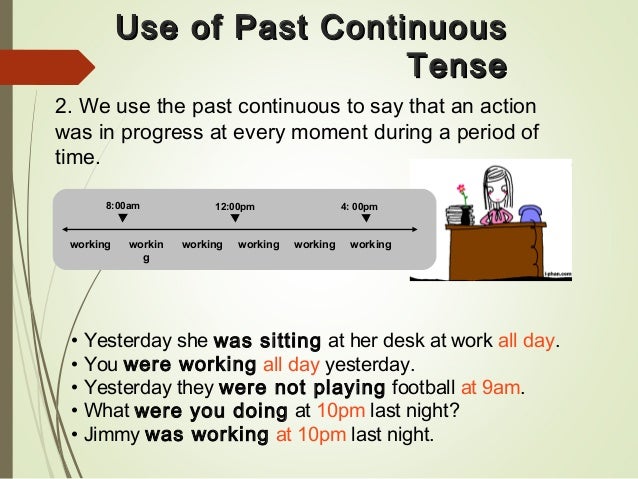 Use of Past Continuous Tense

2. We use the past continuous to say that an action was in progress at every moment during a period of time.

8:00am 12:00pm 4: 00pm

working workin g working working working working

i-phan.com

• Yesterday she was sitting at her desk at work all day.
• You were working all day yesterday.
• Yesterday they were not playing football at 9am.
• What were you doing at 10pm last night?
• Jimmy was working at 10pm last night.